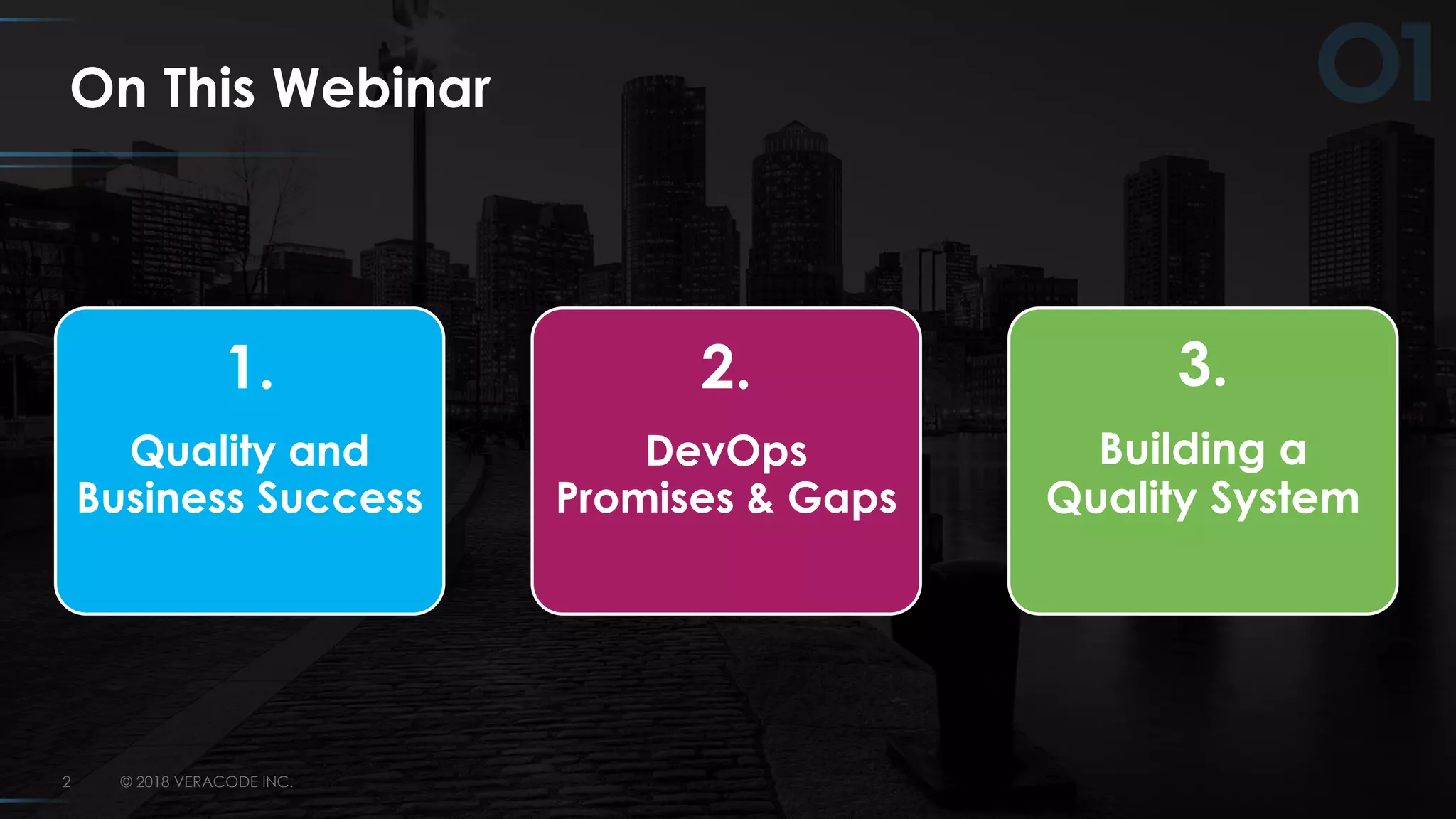 On This Webinar

01

1.

Quality and Business Success

2.

DevOps Promises & Gaps

3.

Building a Quality System

2 © 2018 VERACODE INC.